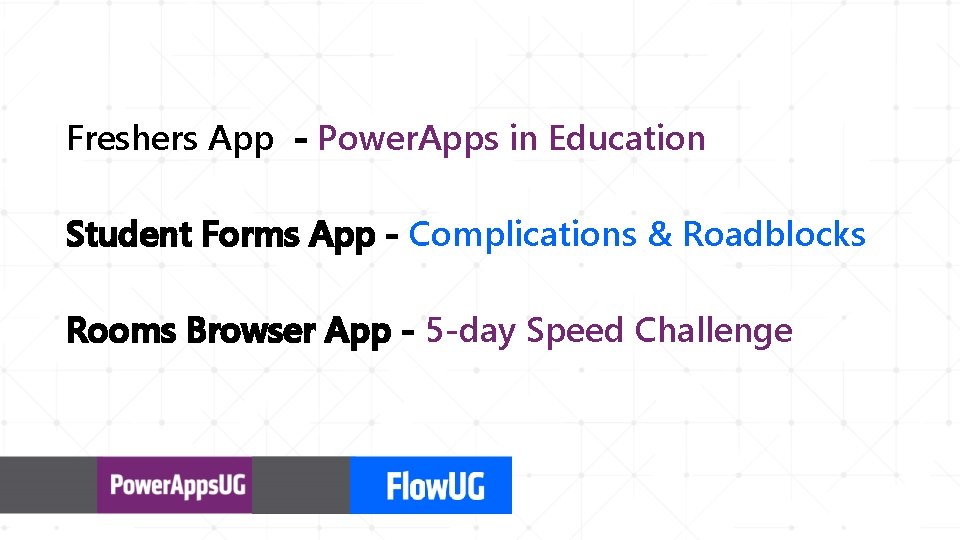 Freshers App - PowerApps in Education

Student Forms App - Complications & Roadblocks

Rooms Browser App - 5-day Speed Challenge

PowerAppsUG

FlowUG